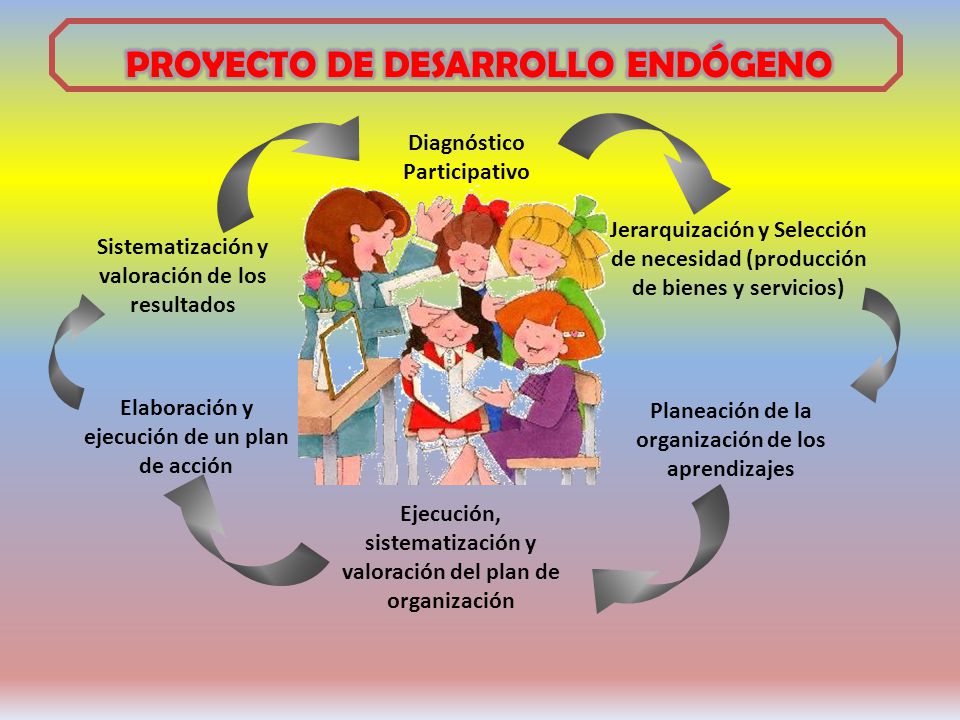 PROYECTO DE DESARROLLO ENDÓGENO

Diagnóstico Participativo

Jerarquización y Selección de necesidad (producción de bienes y servicios)

Planeación de la organización de los aprendizajes

Ejecución, sistematización y valoración del plan de organización

Elaboración y ejecución de un plan de acción

Sistematización y valoración de los resultados